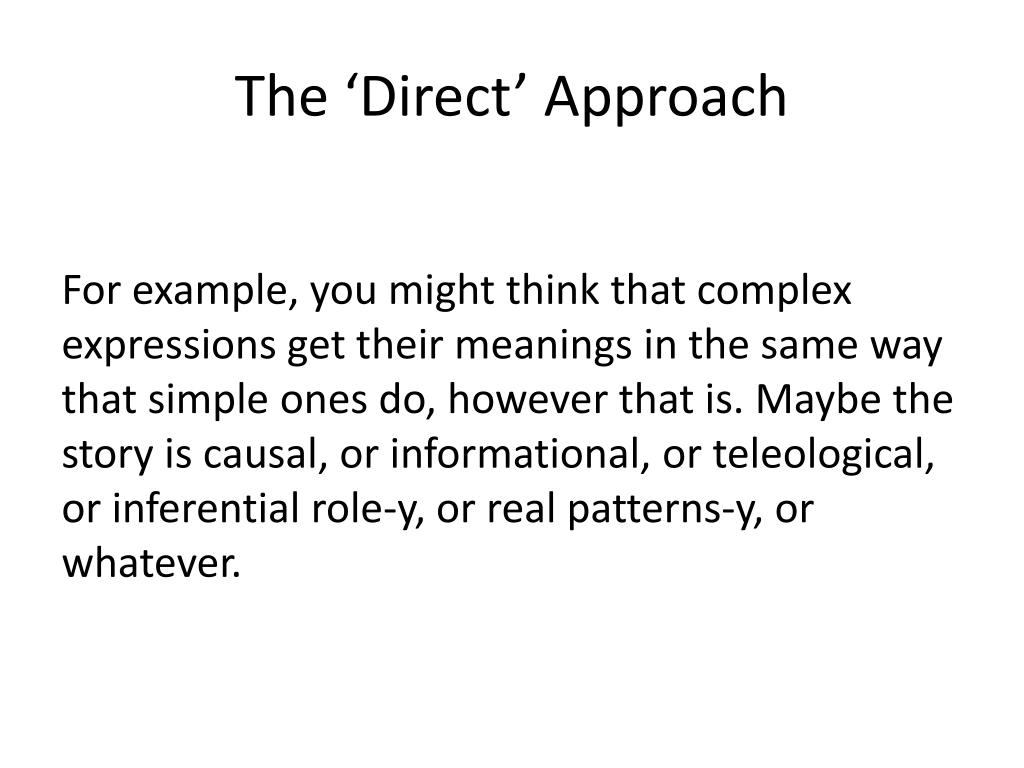 The ‘Direct’ Approach

For example, you might think that complex expressions get their meanings in the same way that simple ones do, however that is. Maybe the story is causal, or informational, or teleological, or inferential role-y, or real patterns-y, or whatever.